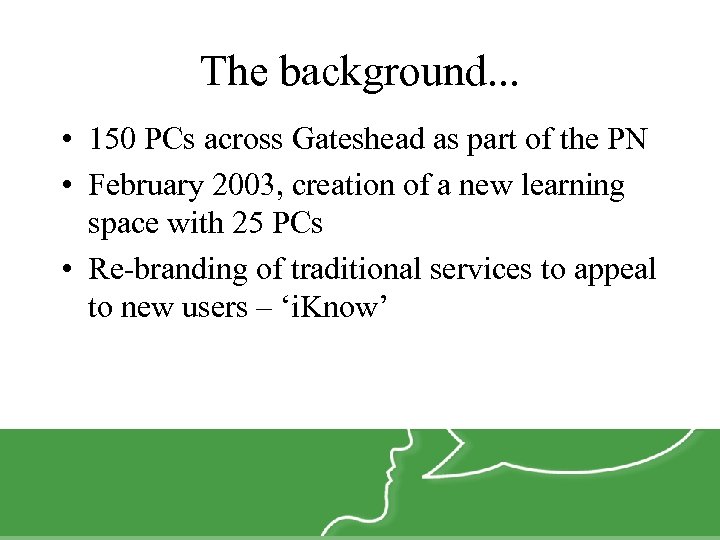 The background...

• 150 PCs across Gateshead as part of the PN

• February 2003, creation of a new learning space with 25 PCs

• Re-branding of traditional services to appeal to new users – ‘iKnow’